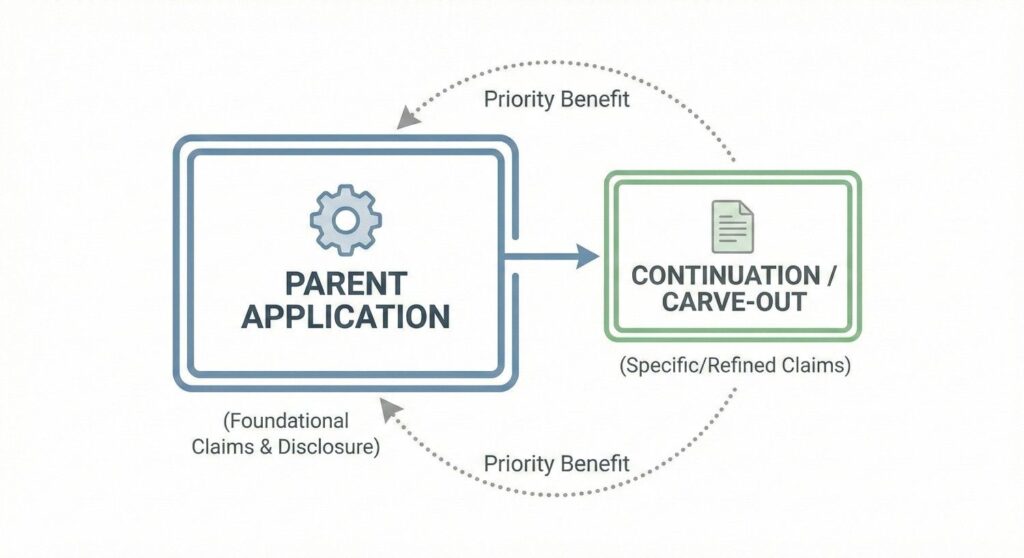 Priority Benefit

PARENT APPLICATION

(Foundational Claims & Disclosure)

CONTINUATION / CARVE-OUT

(Specific/Refined Claims)

Priority Benefit